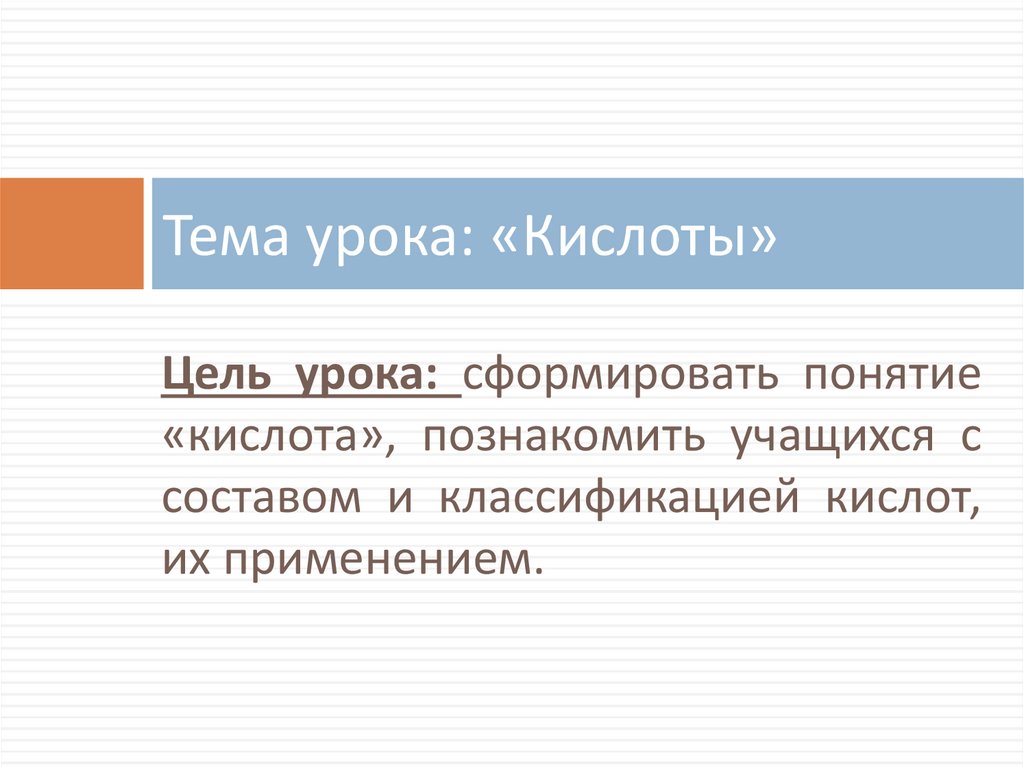 Тема урока: «Кислоты»

Цель урока: сформировать понятие «кислота», познакомить учащихся с составом и классификацией кислот, их применением.